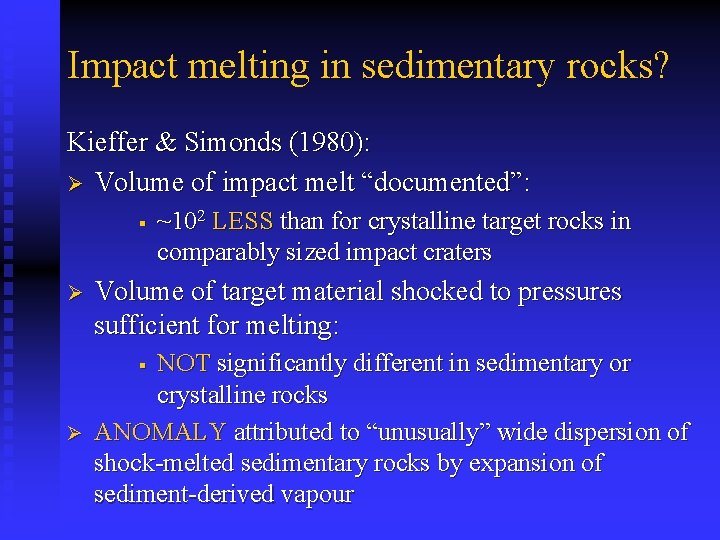 Impact melting in sedimentary rocks?

Kieffer & Simonds (1980):

➢ Volume of impact melt “documented”:

▪ ~$10^2$ LESS than for crystalline target rocks in comparably sized impact craters

➢ Volume of target material shocked to pressures sufficient for melting:

▪ NOT significantly different in sedimentary or crystalline rocks

➢ ANOMALY attributed to “unusually” wide dispersion of shock-melted sedimentary rocks by expansion of sediment-derived vapour